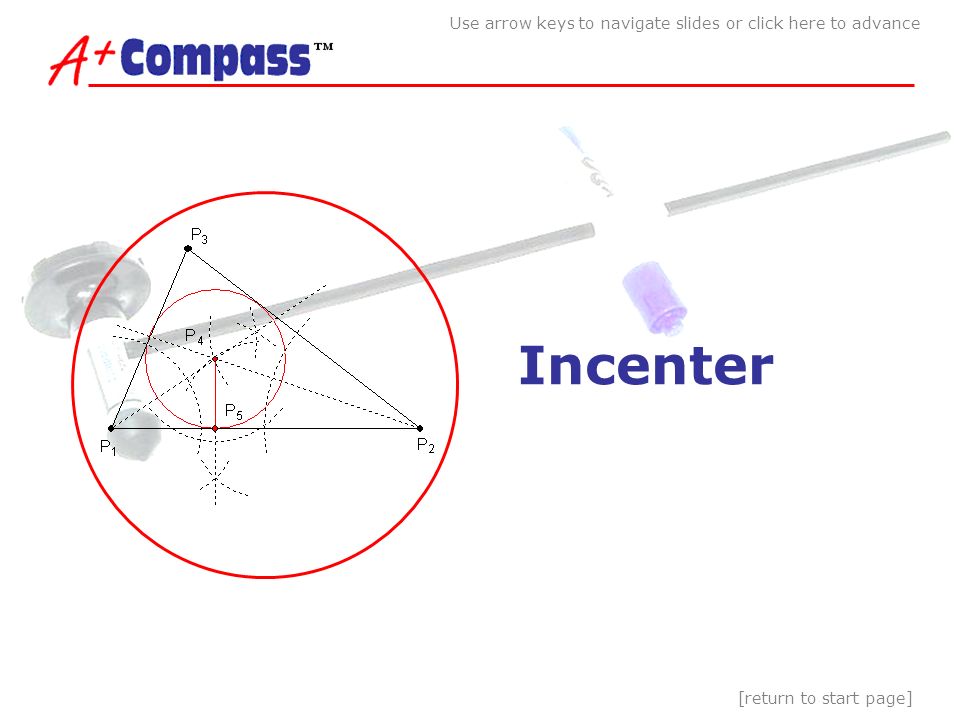 Use arrow keys to navigate slides or click here to advance

A+ Compass™

$P_3$

$P_4$

$P_5$

$P_1$

$P_2$

Incenter

[return to start page]